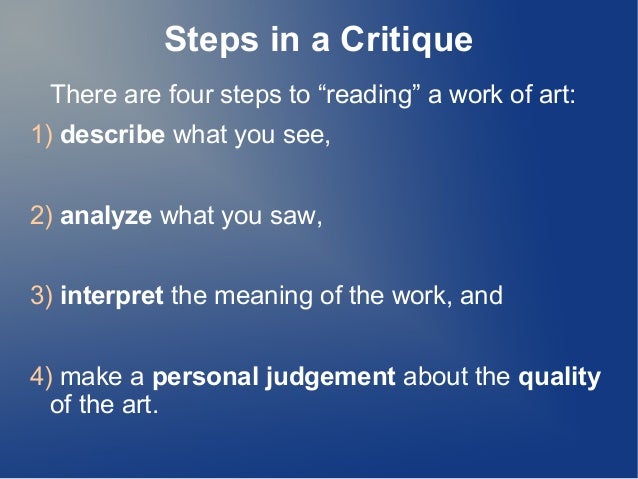 Steps in a Critique

There are four steps to “reading” a work of art:

1) describe what you see,

2) analyze what you saw,

3) interpret the meaning of the work, and

4) make a personal judgement about the quality of the art.